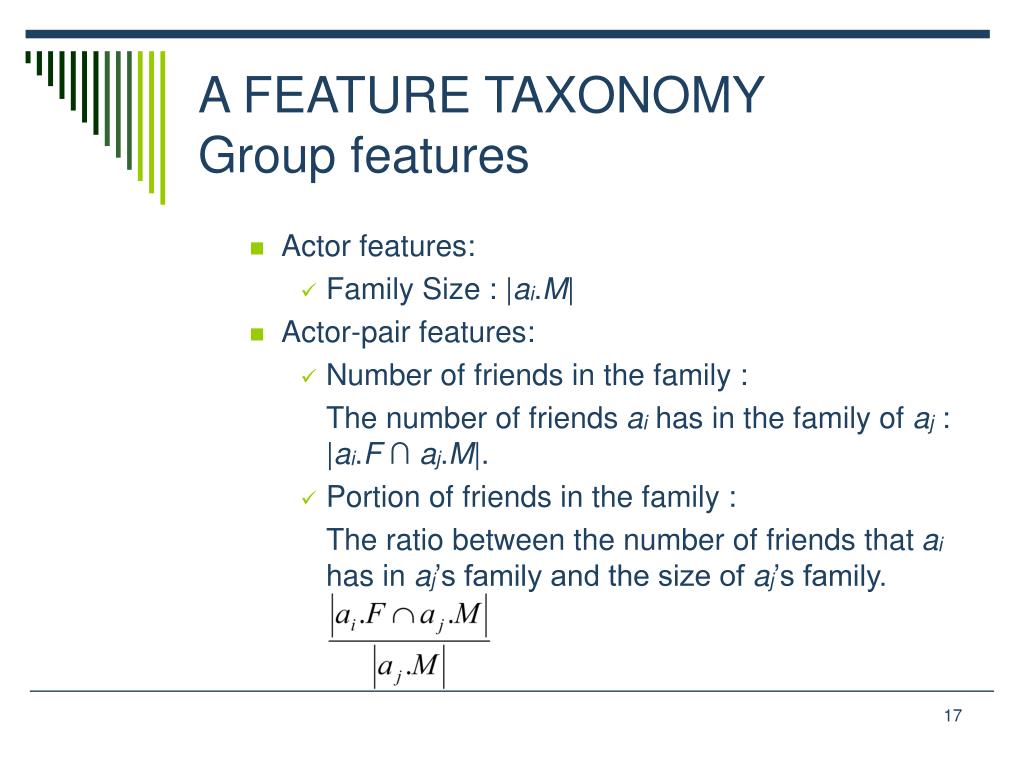 A FEATURE TAXONOMY
Group features

Actor features:

Family Size : $|a_i.M|$

Actor-pair features:

Number of friends in the family :

The number of friends $a_i$ has in the family of $a_j$ : $|a_i.F \cap a_j.M|$.

Portion of friends in the family :

The ratio between the number of friends that $a_i$ has in $a_j$'s family and the size of $a_j$'s family.

$\frac{|a_i.F \cap a_j.M|}{|a_j.M|}$

17